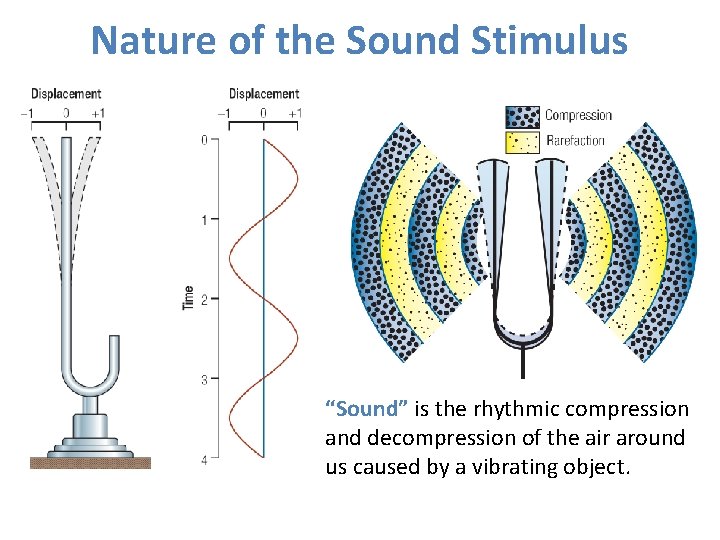 Nature of the Sound Stimulus

Displacement
−1 0 +1

Displacement
−1 0 +1

Time
0
1
2
3
4

Compression
Rarefaction

“Sound” is the rhythmic compression and decompression of the air around us caused by a vibrating object.